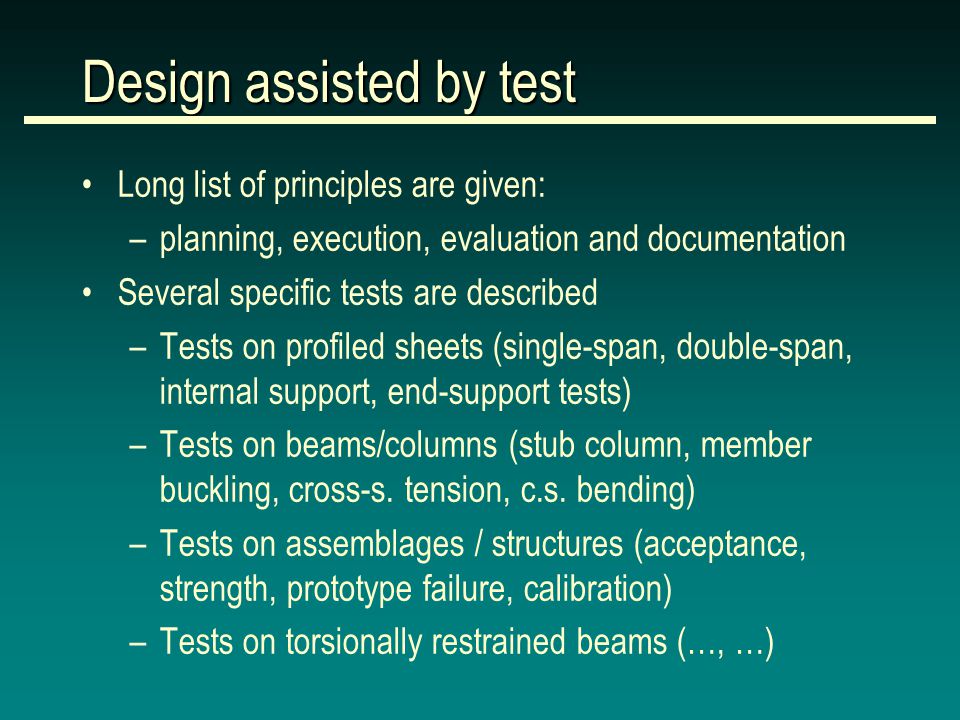 Design assisted by test

• Long list of principles are given:
  – planning, execution, evaluation and documentation
• Several specific tests are described
  – Tests on profiled sheets (single-span, double-span, internal support, end-support tests)
  – Tests on beams/columns (stub column, member buckling, cross-s. tension, c.s. bending)
  – Tests on assemblages / structures (acceptance, strength, prototype failure, calibration)
  – Tests on torsionally restrained beams (…, …)